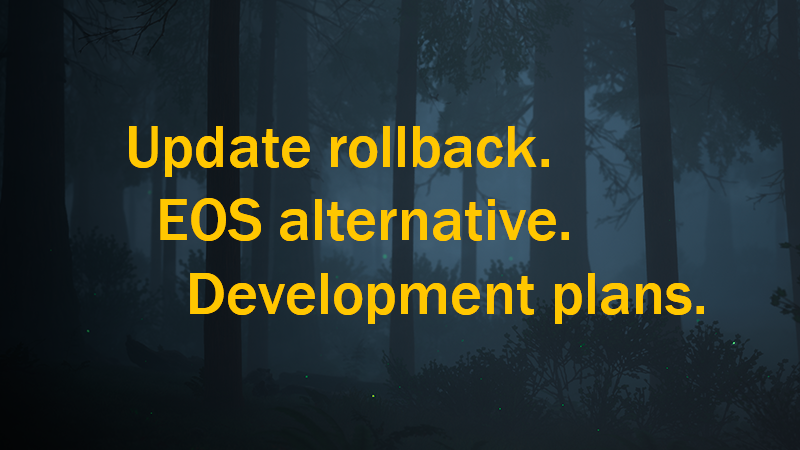 Update rollback.
EOS alternative.
Development plans.